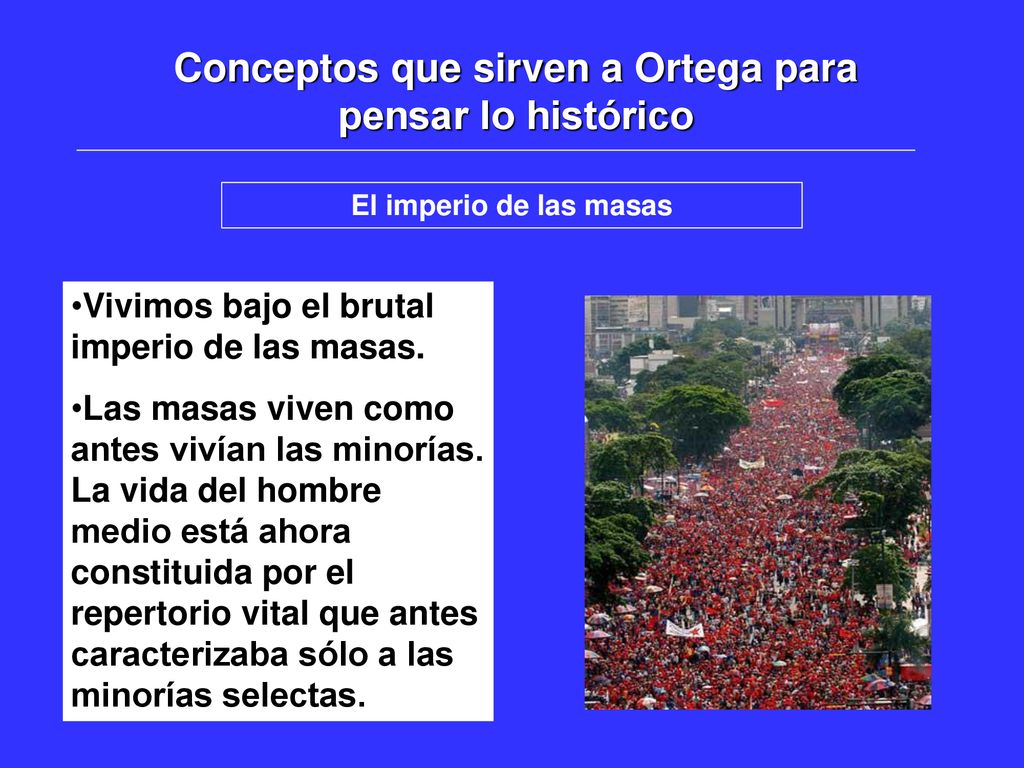 Conceptos que sirven a Ortega para pensar lo histórico

El imperio de las masas

•Vivimos bajo el brutal imperio de las masas.

•Las masas viven como antes vivían las minorías. La vida del hombre medio está ahora constituida por el repertorio vital que antes caracterizaba sólo a las minorías selectas.